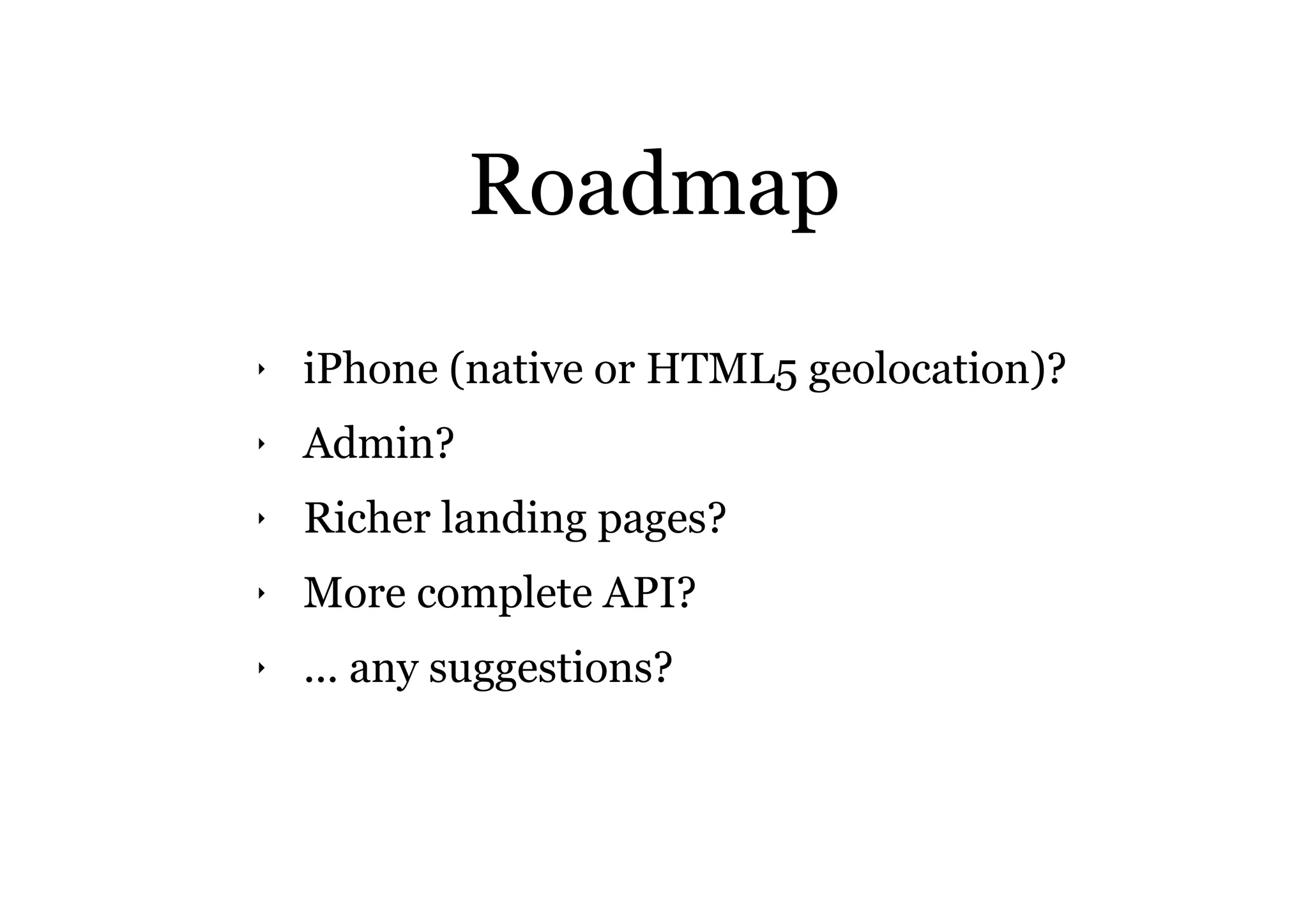 Roadmap

‣ iPhone (native or HTML5 geolocation)?

‣ Admin?

‣ Richer landing pages?

‣ More complete API?

‣ ... any suggestions?